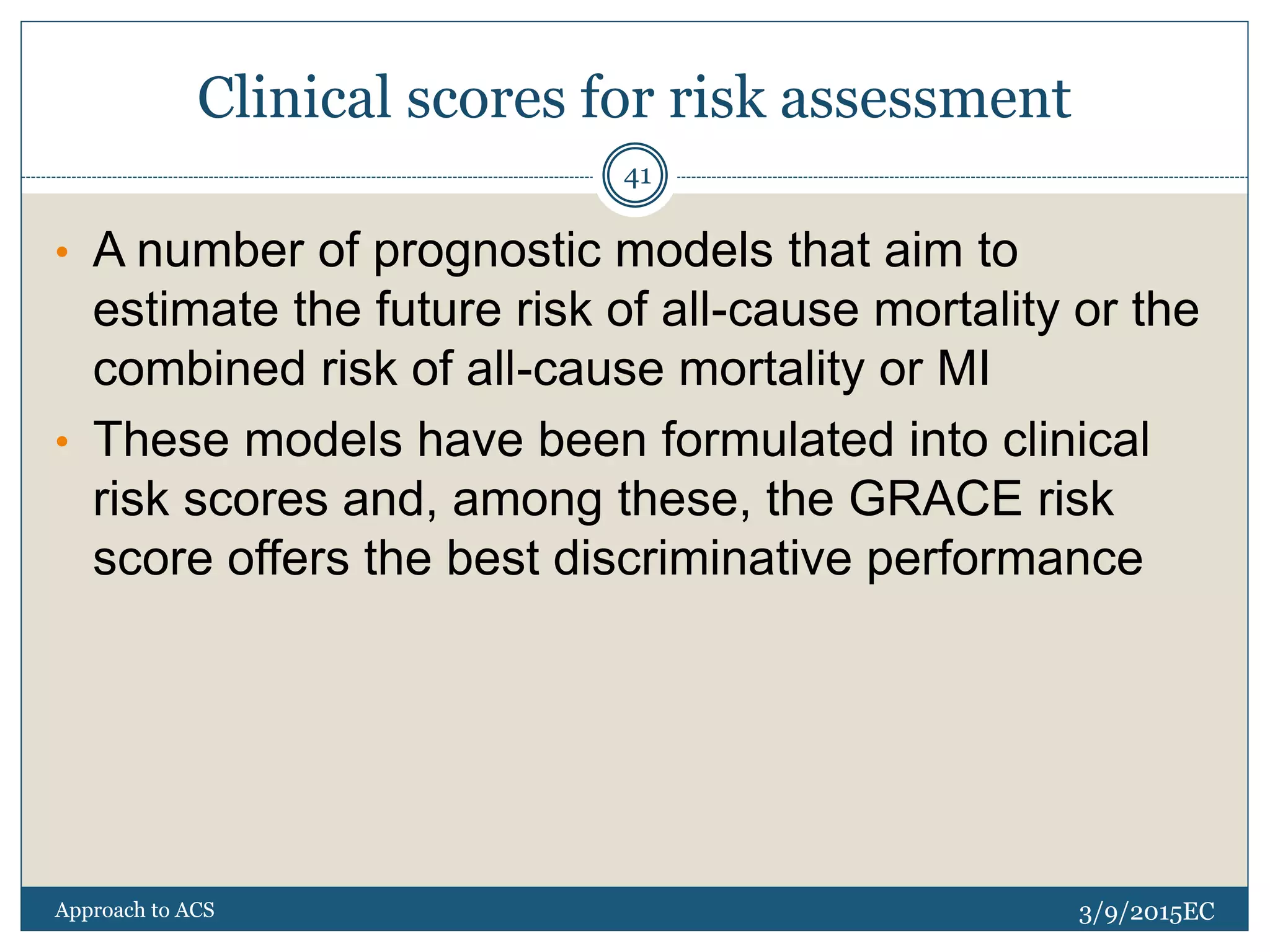 Clinical scores for risk assessment

41

• A number of prognostic models that aim to estimate the future risk of all-cause mortality or the combined risk of all-cause mortality or MI
• These models have been formulated into clinical risk scores and, among these, the GRACE risk score offers the best discriminative performance

Approach to ACS

3/9/2015EC